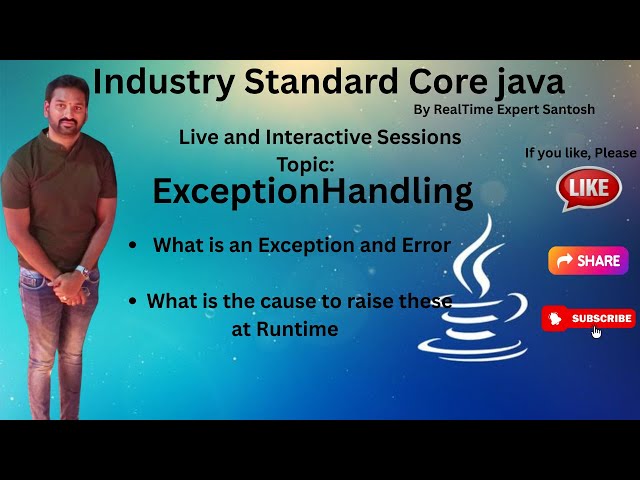 Industry Standard Core java

By RealTime Expert Santosh

Live and Interactive Sessions

Topic:

ExceptionHandling

• What is an Exception and Error

• What is the cause to raise these at Runtime

If you like, Please

LIKE

SHARE

SUBSCRIBE